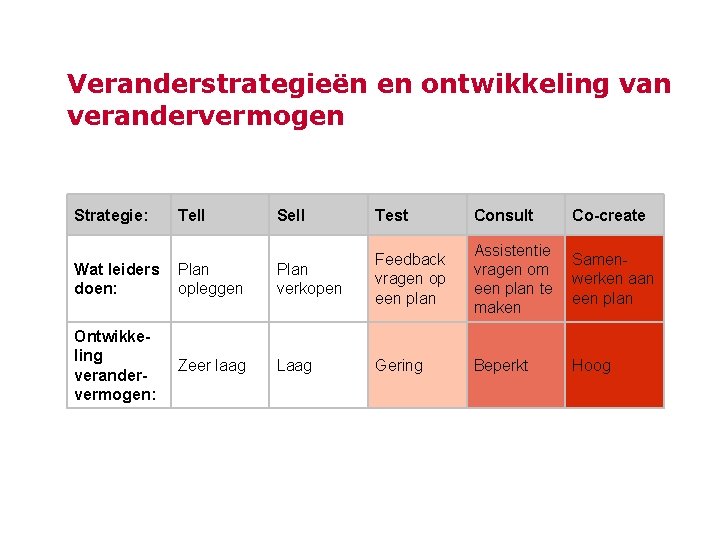 Veranderstrategieën en ontwikkeling van verandervermogen

| Strategie: | Tell | Sell | Test | Consult | Co-create |
|---|---|---|---|---|---|
| Wat leiders doen: | Plan opleggen | Plan verkopen | Feedback vragen op een plan | Assistentie vragen om een plan te maken | Samenwerken aan een plan |
| Ontwikkeling verandervermogen: | Zeer laag | Laag | Gering | Beperkt | Hoog |